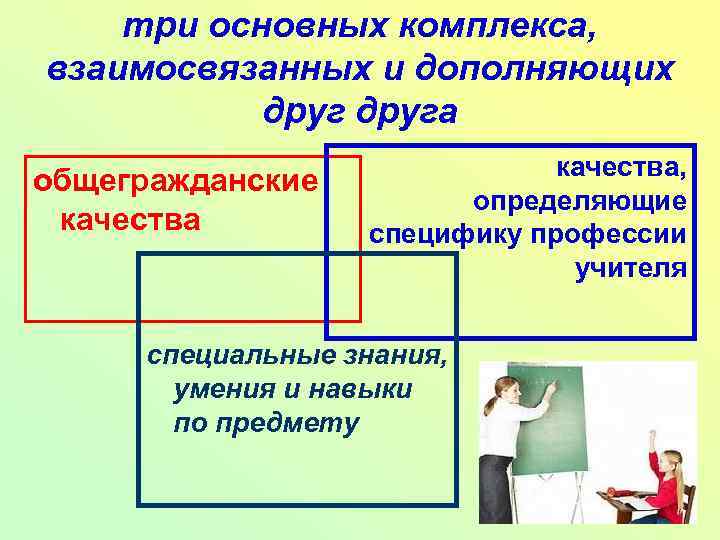 три основных комплекса, взаимосвязанных и дополняющих друг друга

общегражданские качества

качества, определяющие специфику профессии учителя

специальные знания, умения и навыки по предмету